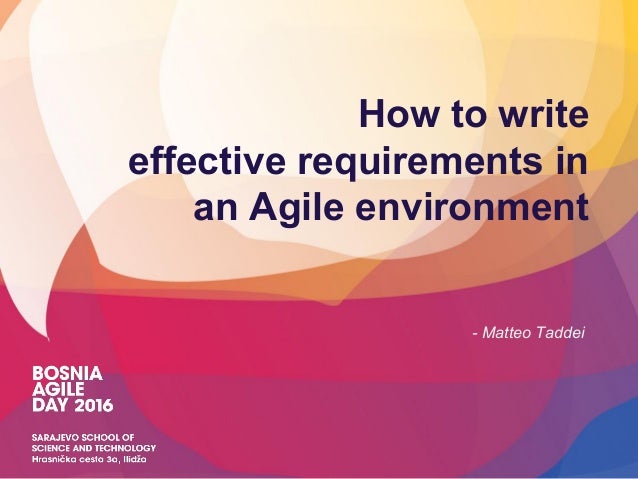 How to write effective requirements in an Agile environment

- Matteo Taddei

BOSNIA AGILE DAY 2016

SARAJEVO SCHOOL OF SCIENCE AND TECHNOLOGY
Hrasnička cesta 3a, Ilidža